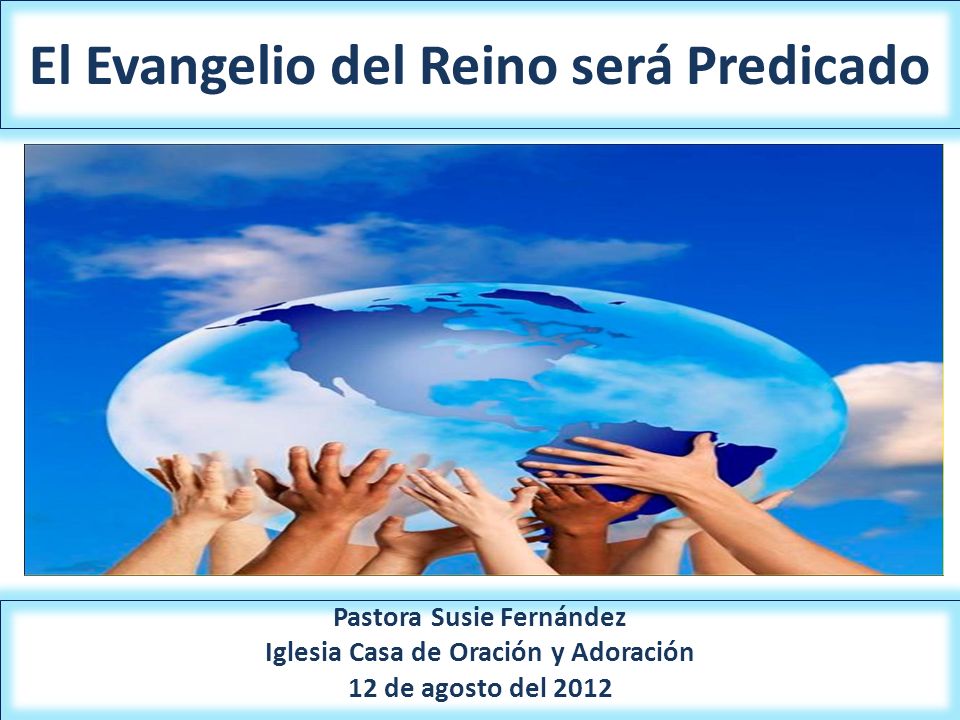 El Evangelio del Reino será Predicado

Pastora Susie Fernández
Iglesia Casa de Oración y Adoración
12 de agosto del 2012